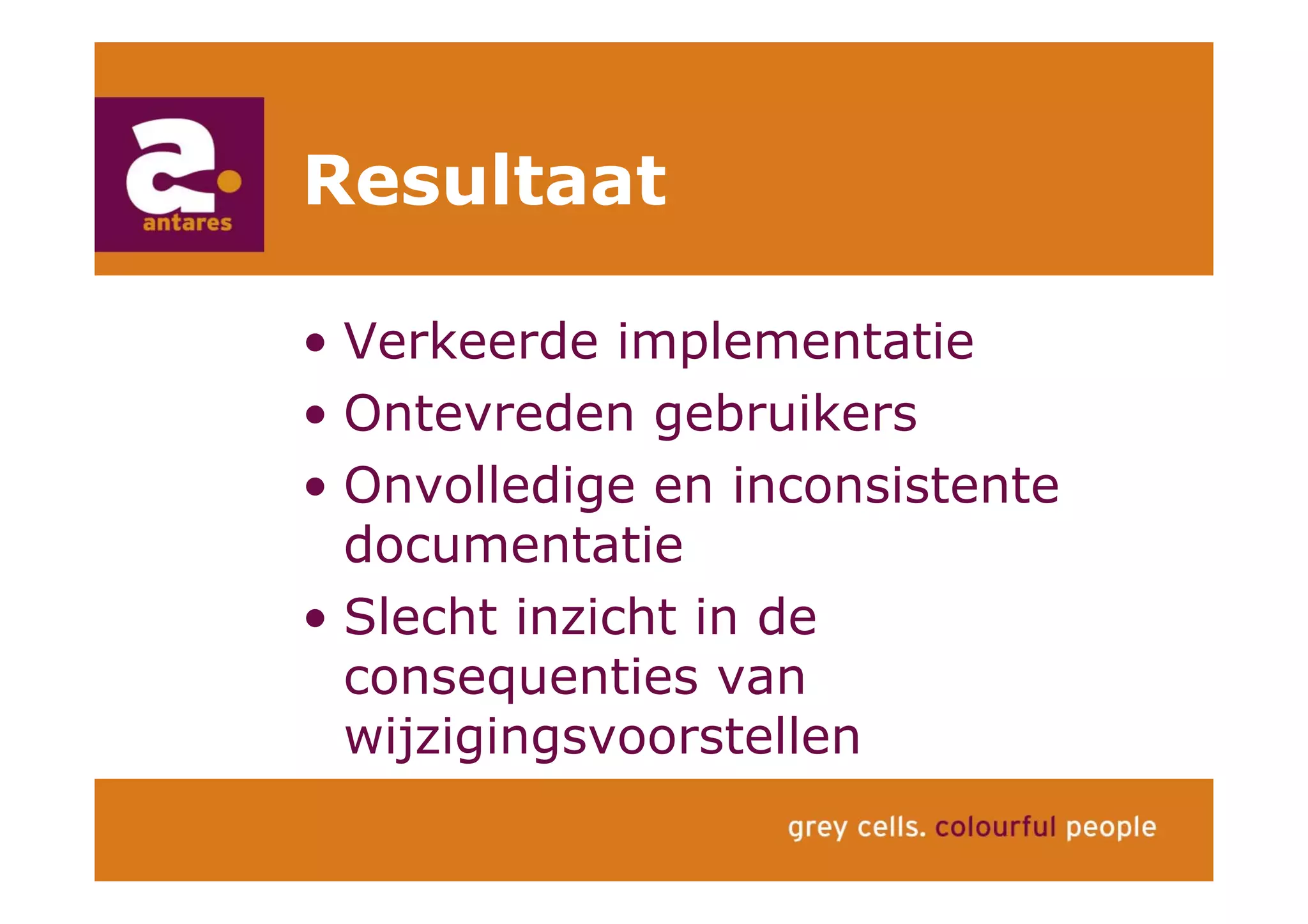 a.
antares

Resultaat

• Verkeerde implementatie
• Ontevreden gebruikers
• Onvolledige en inconsistente documentatie
• Slecht inzicht in de consequenties van wijzigingsvoorstellen

grey cells. colourful people